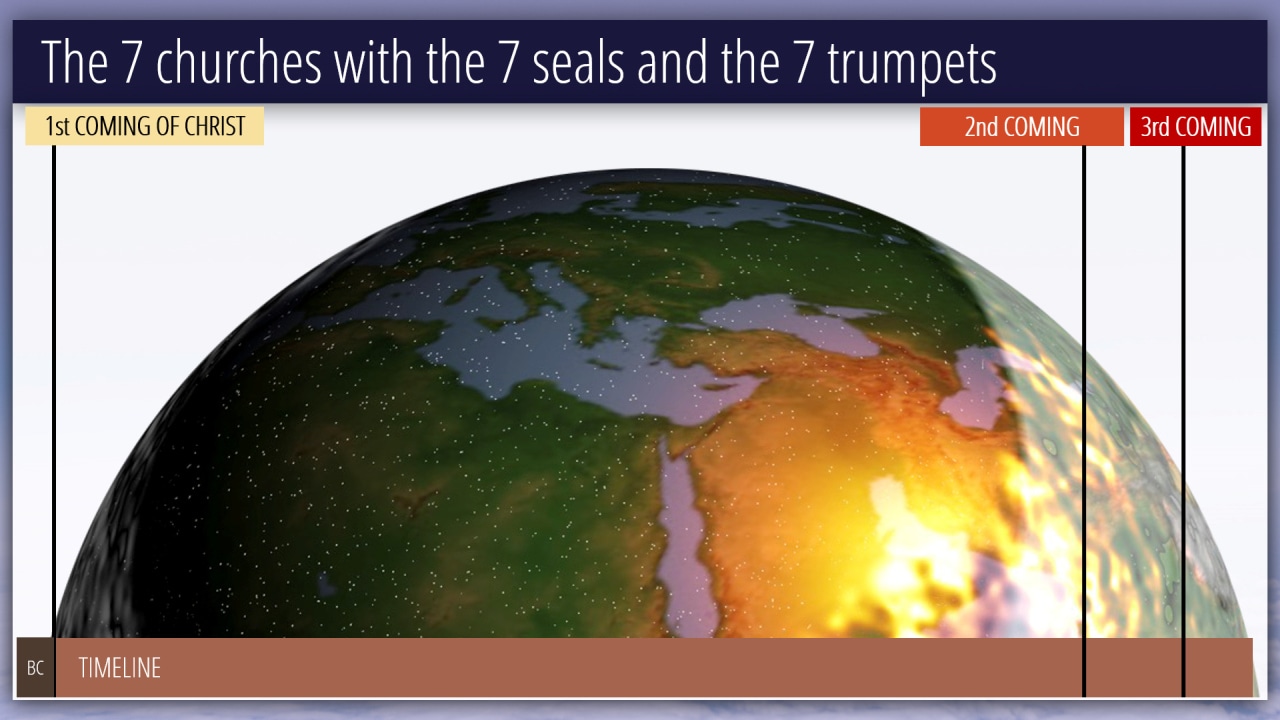 The 7 churches with the 7 seals and the 7 trumpets

1st COMING OF CHRIST

2nd COMING

3rd COMING

BC

TIMELINE